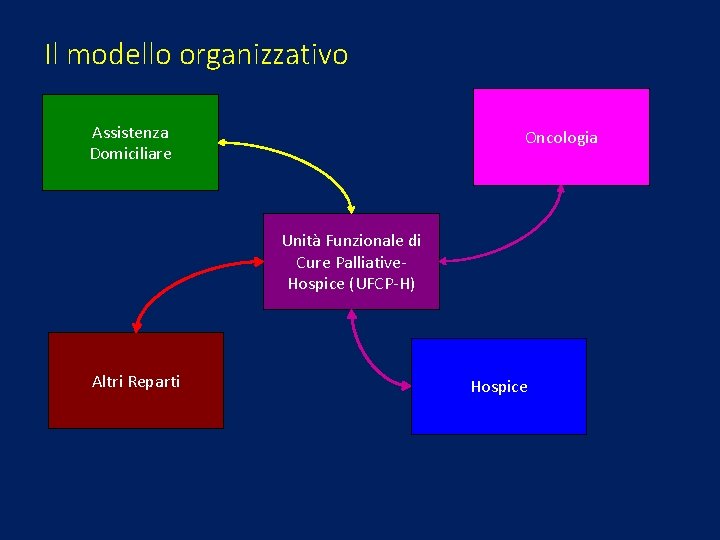 Il modello organizzativo

Assistenza Domiciliare

Oncologia

Unità Funzionale di Cure Palliative-Hospice (UFCP-H)

Altri Reparti

Hospice